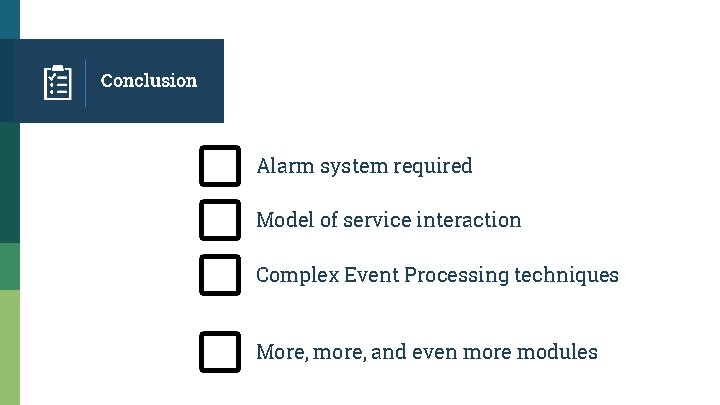 Conclusion

Alarm system required

Model of service interaction

Complex Event Processing techniques

More, more, and even more modules